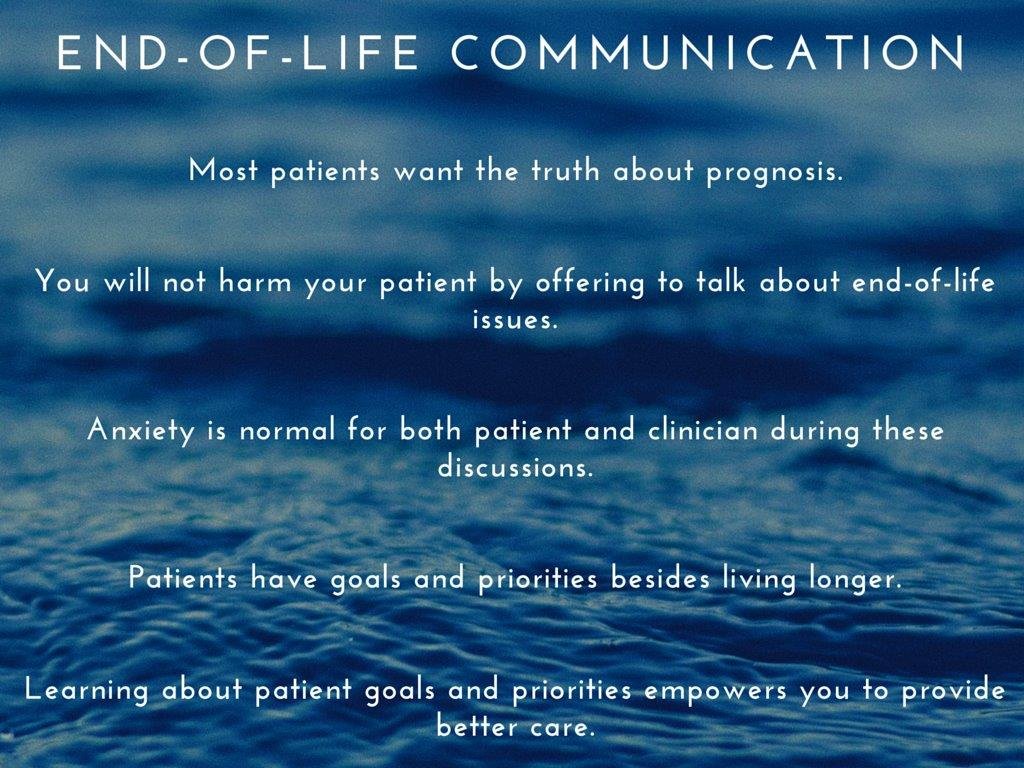 END-OF-LIFE COMMUNICATION

Most patients want the truth about prognosis.

You will not harm your patient by offering to talk about end-of-life issues.

Anxiety is normal for both patient and clinician during these discussions.

Patients have goals and priorities besides living longer.

Learning about patient goals and priorities empowers you to provide better care.